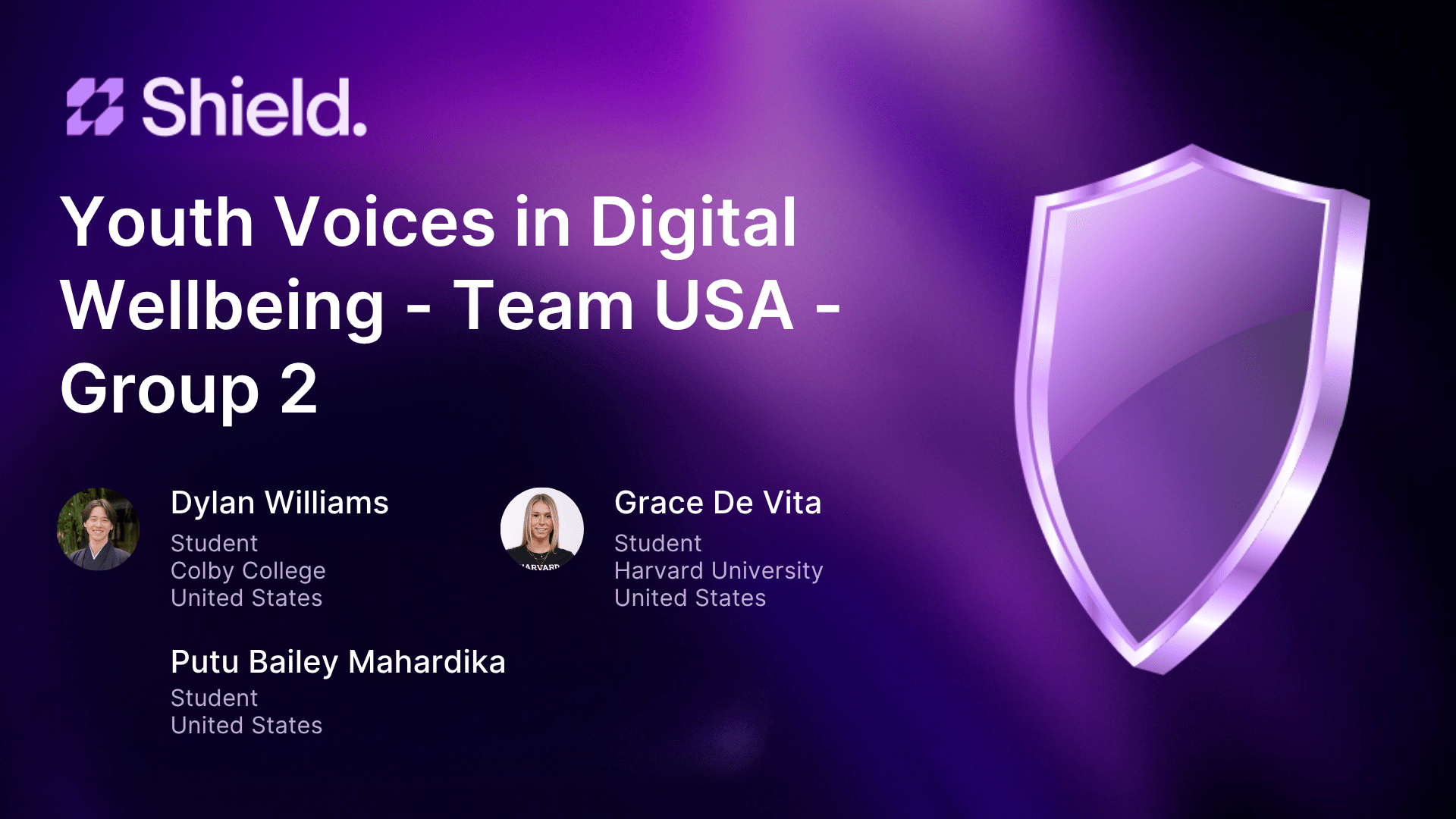 Shield.

Youth Voices in Digital Wellbeing - Team USA - Group 2

Dylan Williams
Student
Colby College
United States

Grace De Vita
Student
Harvard University
United States

Putu Bailey Mahardika
Student
United States